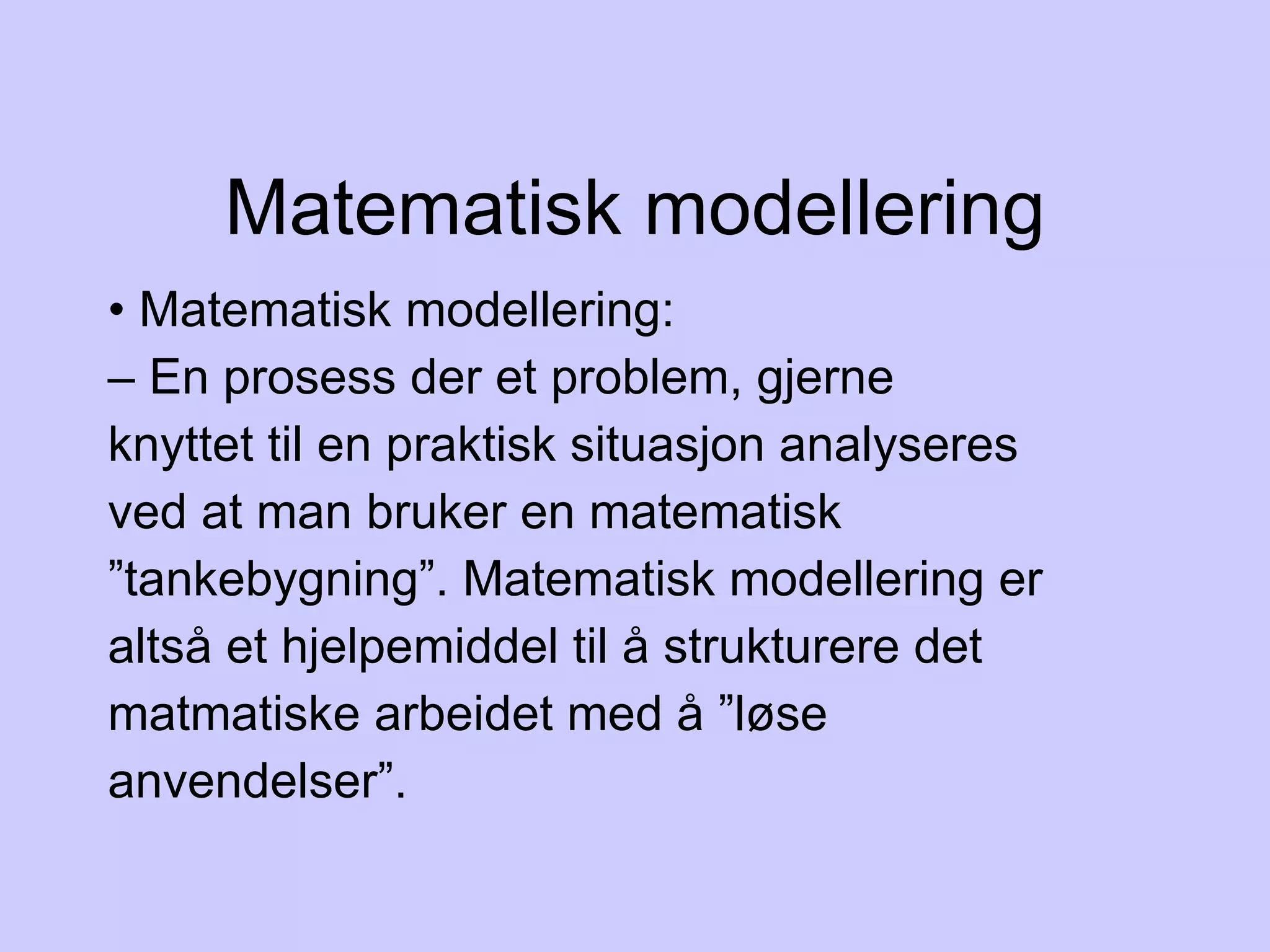 Matematisk modellering

• Matematisk modellering:
– En prosess der et problem, gjerne knyttet til en praktisk situasjon analyseres ved at man bruker en matematisk ”tankebygning”. Matematisk modellering er altså et hjelpemiddel til å strukturere det matmatiske arbeidet med å ”løse anvendelser”.